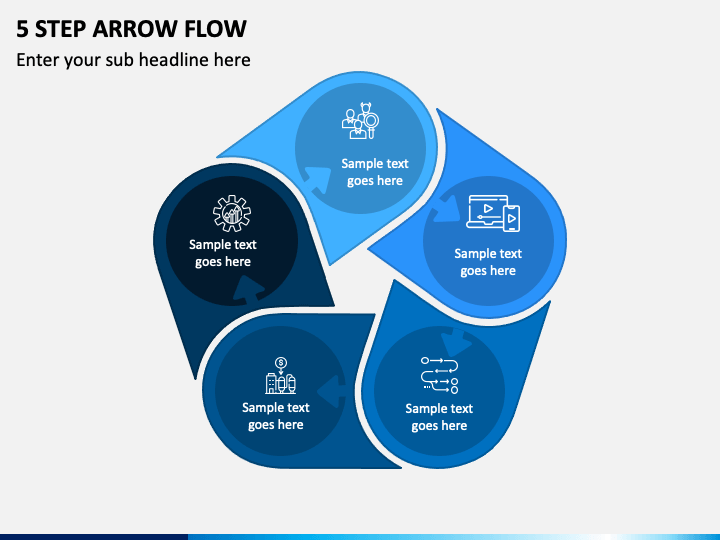 5 STEP ARROW FLOW

Enter your sub headline here

Sample text goes here

Sample text goes here

Sample text goes here

Sample text goes here

Sample text goes here